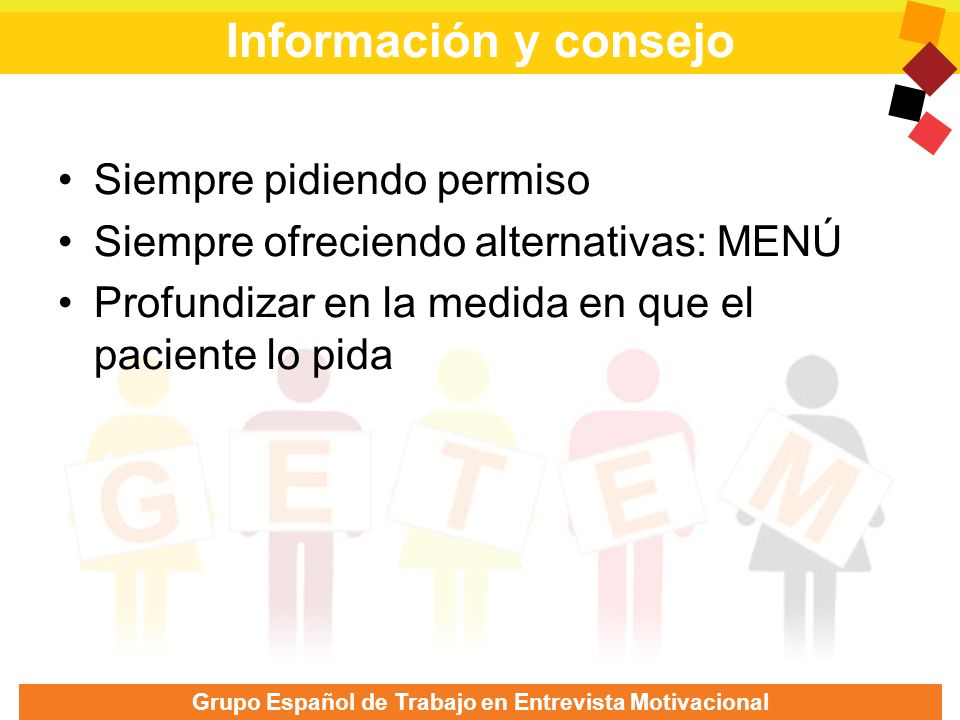 Información y consejo

• Siempre pidiendo permiso
• Siempre ofreciendo alternativas: MENÚ
• Profundizar en la medida en que el paciente lo pida

G E T E M

Grupo Español de Trabajo en Entrevista Motivacional